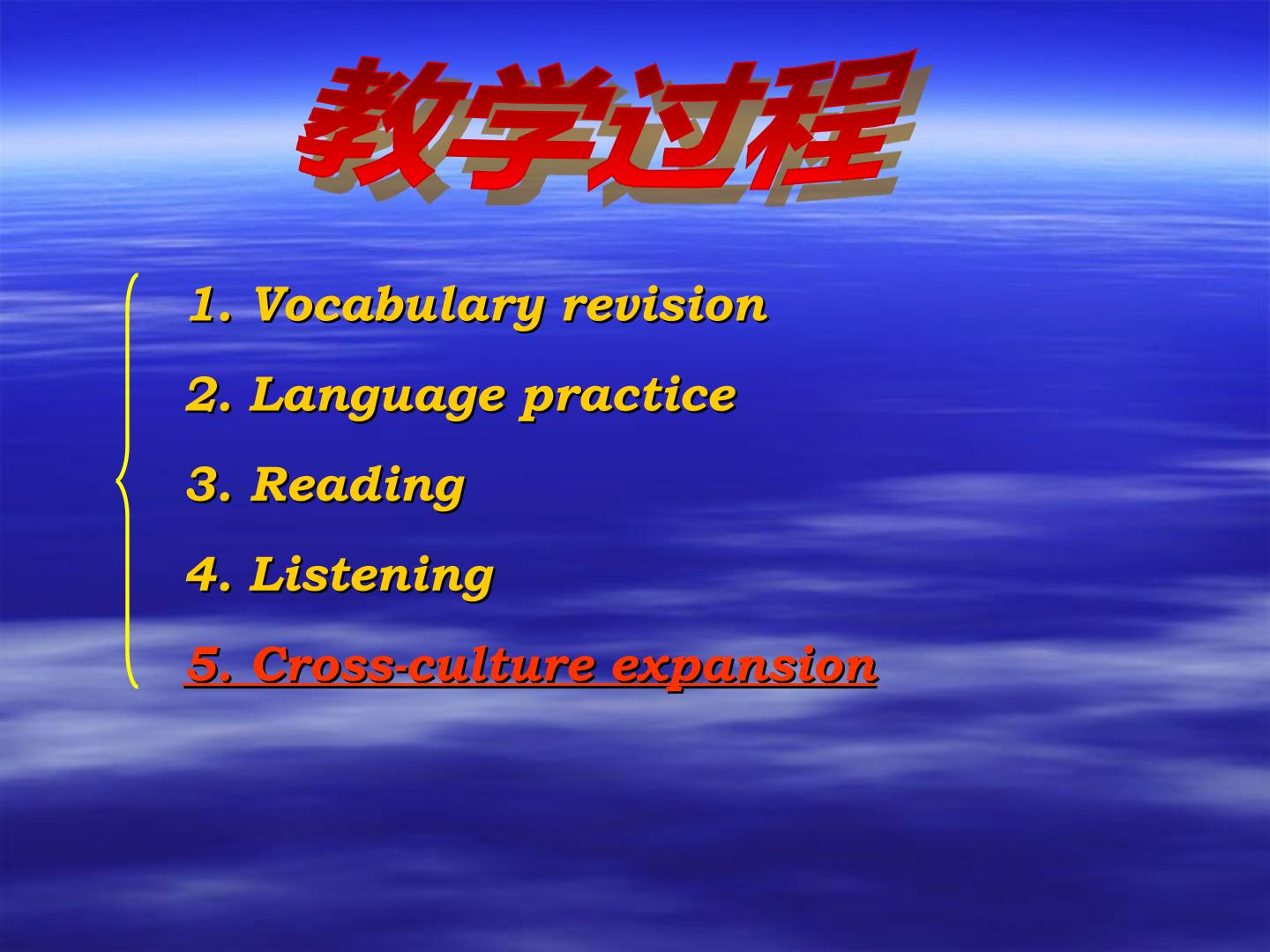 教学过程

1. Vocabulary revision

2. Language practice

3. Reading

4. Listening

5. Cross-culture expansion